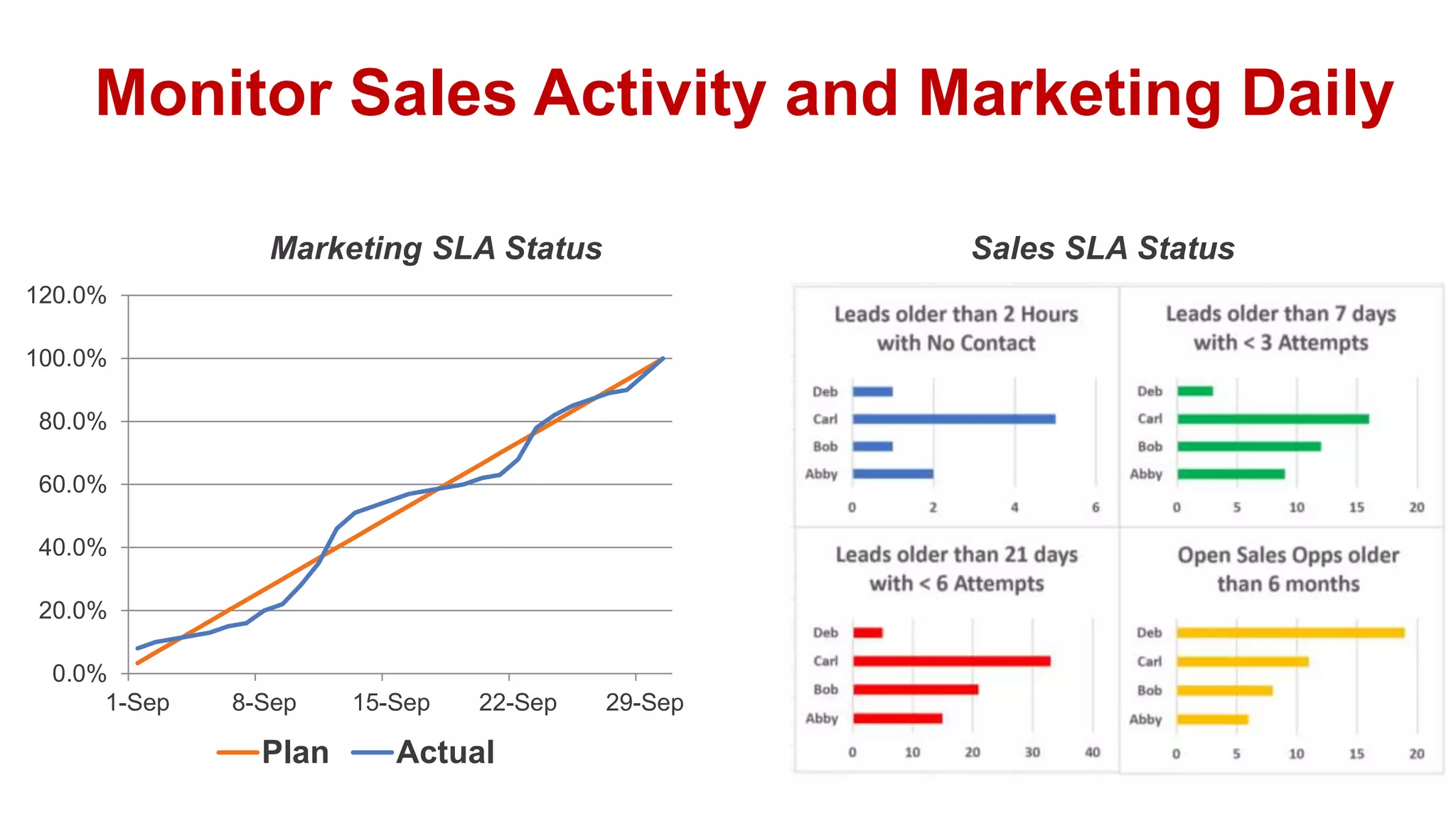 Monitor Sales Activity and Marketing Daily

Marketing SLA Status

120.0%
100.0%
80.0%
60.0%
40.0%
20.0%
0.0%

1-Sep 8-Sep 15-Sep 22-Sep 29-Sep

Plan Actual

Sales SLA Status

Leads older than 2 Hours with No Contact

Deb
Carl
Bob
Abby

0 2 4 6

Leads older than 7 days with < 3 Attempts

Deb
Carl
Bob
Abby

0 5 10 15 20

Leads older than 21 days with < 6 Attempts

Deb
Carl
Bob
Abby

0 10 20 30 40

Open Sales Opps older than 6 months

Deb
Carl
Bob
Abby

0 5 10 15 20